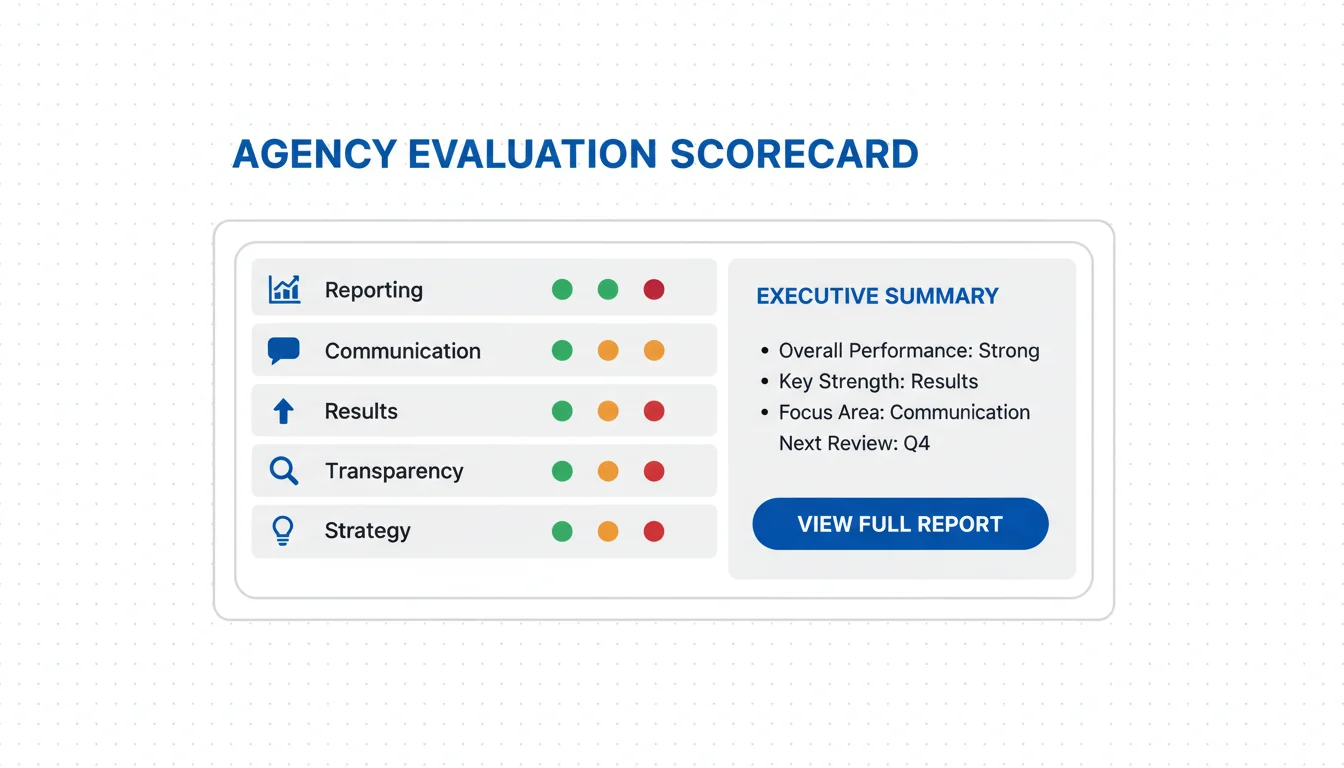 AGENCY EVALUATION SCORECARD

Reporting

Communication

Results

Transparency

Strategy

EXECUTIVE SUMMARY

• Overall Performance: Strong
• Key Strength: Results
• Focus Area: Communication
Next Review: Q4

VIEW FULL REPORT